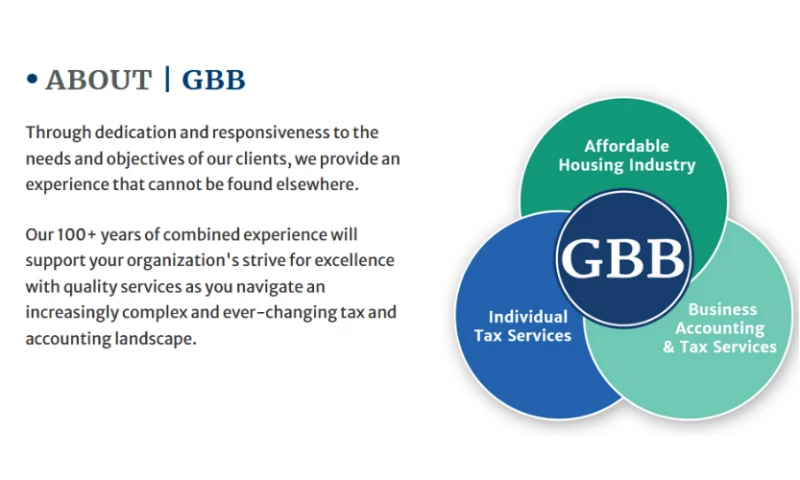 • ABOUT | GBB

Through dedication and responsiveness to the needs and objectives of our clients, we provide an experience that cannot be found elsewhere.

Our 100+ years of combined experience will support your organization's strive for excellence with quality services as you navigate an increasingly complex and ever-changing tax and accounting landscape.

Affordable Housing Industry

GBB

Individual Tax Services

Business Accounting & Tax Services